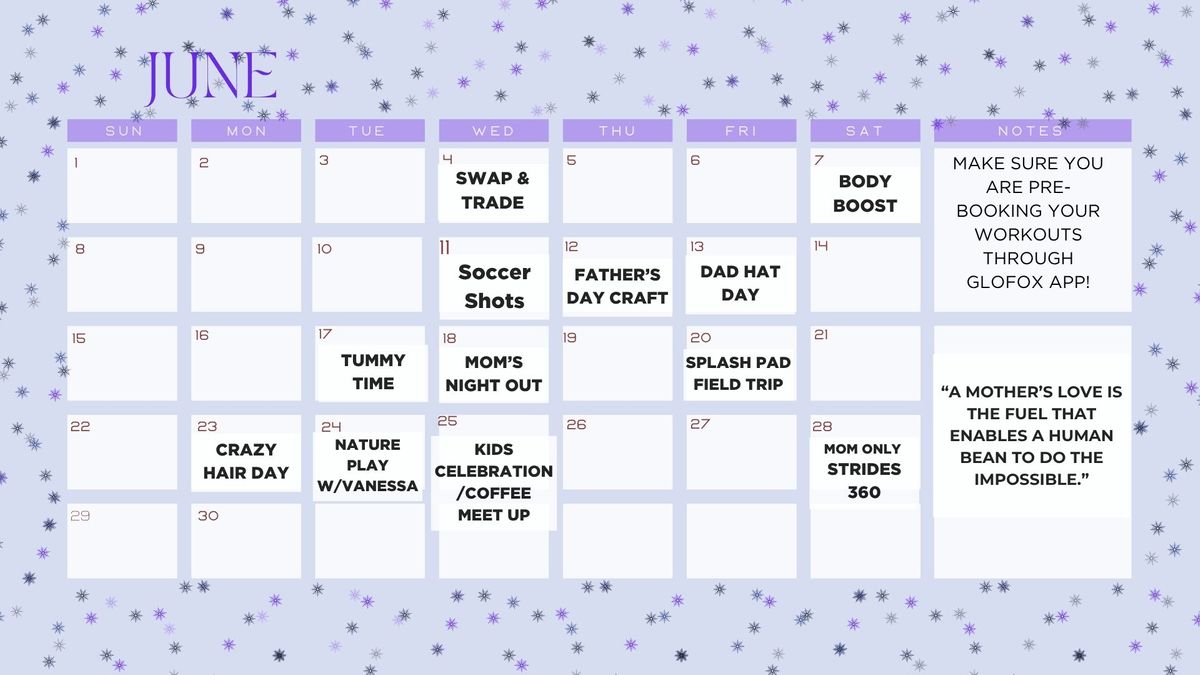 JUNE

| SUN | MON | TUE | WED | THU | FRI | SAT | NOTES |
|---|---|---|---|---|---|---|---|
| 1 | 2 | 3 | 4 SWAP & TRADE | 5 | 6 | 7 BODY BOOST | MAKE SURE YOU ARE PRE-BOOKING YOUR WORKOUTS THROUGH GLOFOX APP! |
| 8 | 9 | 10 | 11 Soccer Shots | 12 FATHER'S DAY CRAFT | 13 DAD HAT DAY | 14 | |
| 15 | 16 | 17 TUMMY TIME | 18 MOM'S NIGHT OUT | 19 | 20 SPLASH PAD FIELD TRIP | 21 | "A MOTHER'S LOVE IS THE FUEL THAT ENABLES A HUMAN BEAN TO DO THE IMPOSSIBLE." |
| 22 | 23 CRAZY HAIR DAY | 24 NATURE PLAY W/VANESSA | 25 KIDS CELEBRATION /COFFEE MEET UP | 26 | 27 | 28 MOM ONLY STRIDES 360 | |
| 29 | 30 | | | | | | |